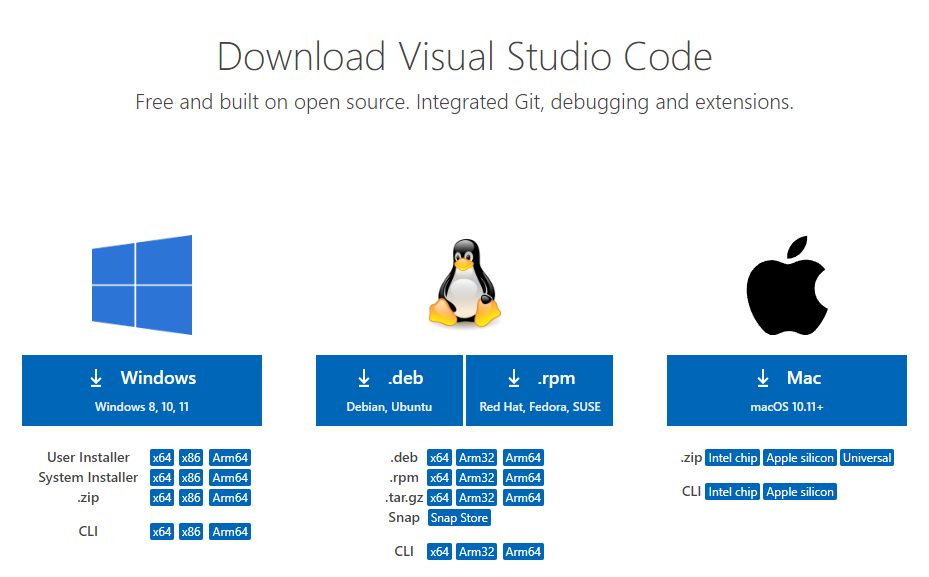 Download Visual Studio Code

Free and built on open source. Integrated Git, debugging and extensions.

Windows
Windows 8, 10, 11

User Installer x64 x86 Arm64
System Installer x64 x86 Arm64
.zip x64 x86 Arm64

CLI x64 x86 Arm64

.deb
Debian, Ubuntu

.rpm
Red Hat, Fedora, SUSE

.deb x64 Arm32 Arm64
.rpm x64 Arm32 Arm64
.tar.gz x64 Arm32 Arm64
Snap Snap Store

CLI x64 Arm32 Arm64

Mac
macOS 10.11+

.zip Intel chip Apple silicon Universal

CLI Intel chip Apple silicon